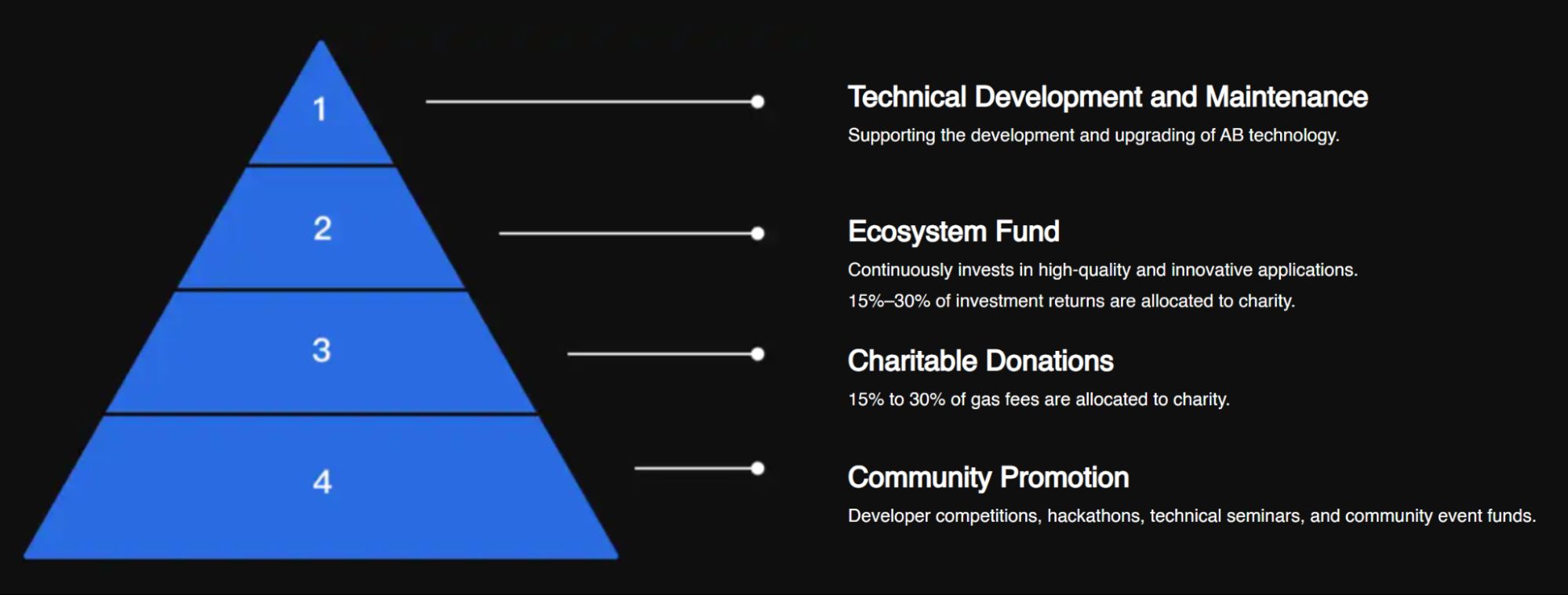 1

2

3

4

Technical Development and Maintenance

Supporting the development and upgrading of AB technology.

Ecosystem Fund

Continuously invests in high-quality and innovative applications.

15%–30% of investment returns are allocated to charity.

Charitable Donations

15% to 30% of gas fees are allocated to charity.

Community Promotion

Developer competitions, hackathons, technical seminars, and community event funds.